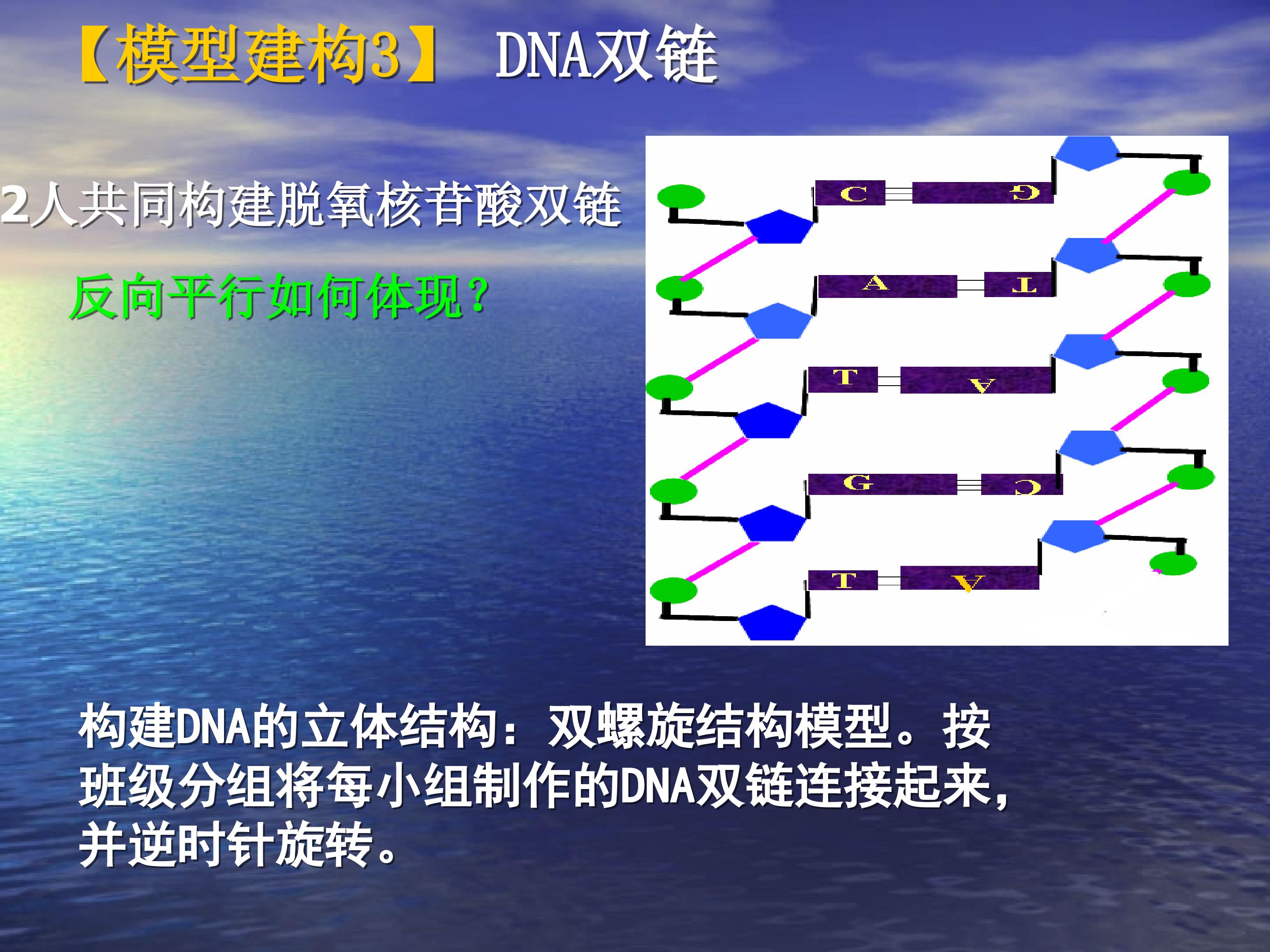 【模型建构3】 DNA双链

2人共同构建脱氧核苷酸双链

反向平行如何体现?

C
G
A
T
T
A
G
C
T
A

构建DNA的立体结构：双螺旋结构模型。按班级分组将每小组制作的DNA双链连接起来，并逆时针旋转。